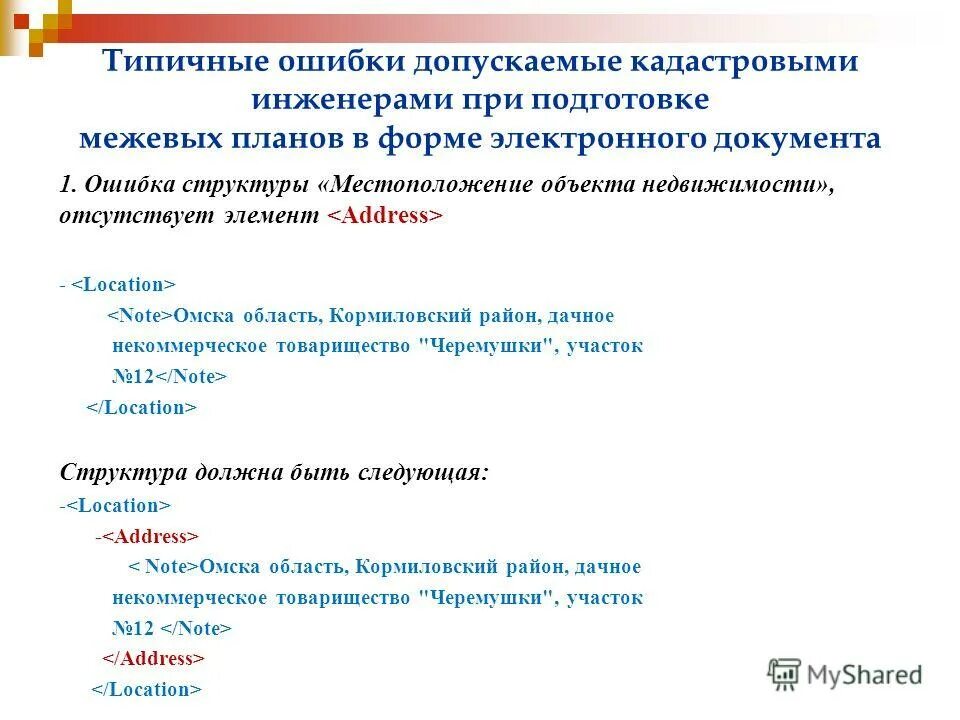 Типичные ошибки допускаемые кадастровыми инженерами при подготовке межевых планов в форме электронного документа

1. Ошибка структуры «Местоположение объекта недвижимости», отсутствует элемент <Address>

- <Location>
<Note>Омска область, Кормиловский район, дачное некоммерческое товарищество "Черемушки", участок №12</Note>
</Location>

Структура должна быть следующая:
-<Location>
-<Address>
< Note>Омска область, Кормиловский район, дачное некоммерческое товарищество "Черемушки", участок №12 </Note>
</Address>
</Location>

MyShared